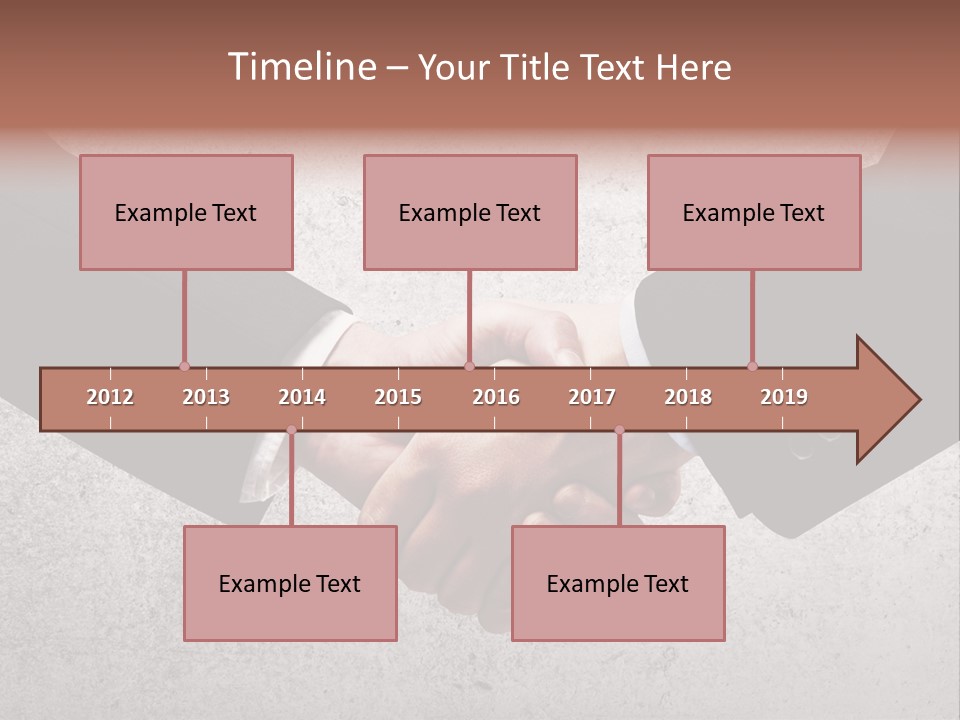 Timeline – Your Title Text Here

Example Text

Example Text

Example Text

2012 2013 2014 2015 2016 2017 2018 2019

Example Text

Example Text